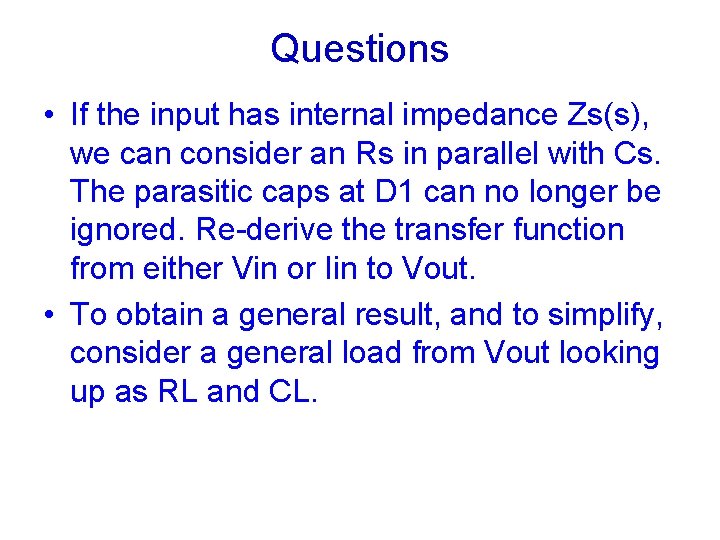 Questions

• If the input has internal impedance Zs(s), we can consider an Rs in parallel with Cs. The parasitic caps at D1 can no longer be ignored. Re-derive the transfer function from either Vin or Iin to Vout.

• To obtain a general result, and to simplify, consider a general load from Vout looking up as RL and CL.